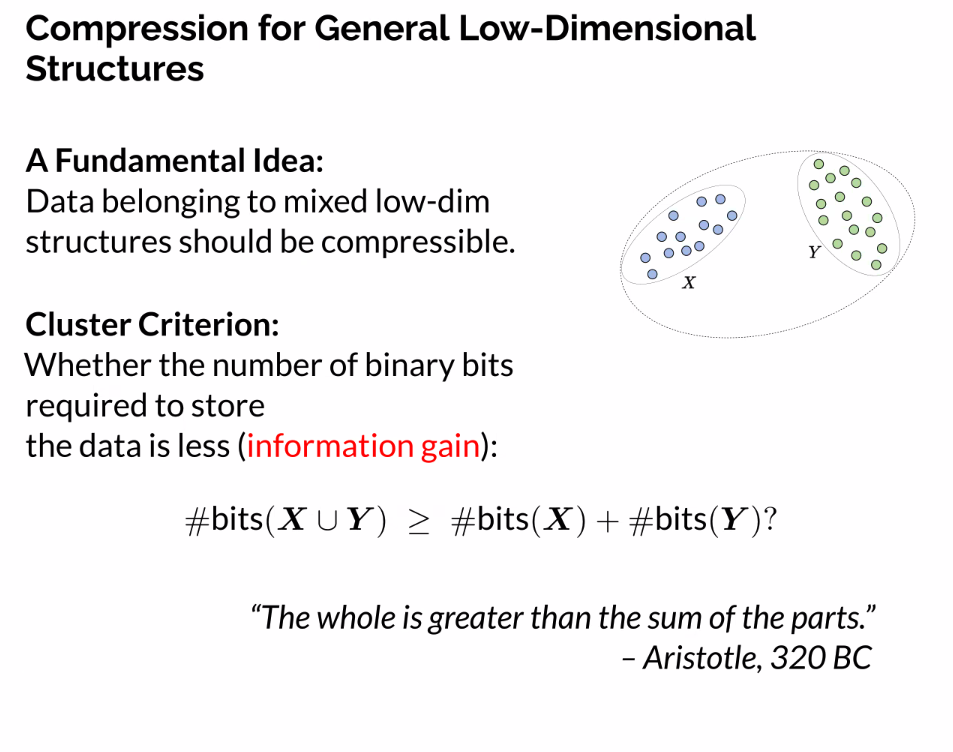 Compression for General Low-Dimensional Structures

A Fundamental Idea:
Data belonging to mixed low-dim structures should be compressible.

$Y$

$X$

Cluster Criterion:
Whether the number of binary bits required to store the data is less (information gain):

$\#\text{bits}(\boldsymbol{X} \cup \boldsymbol{Y}) \geq \#\text{bits}(\boldsymbol{X}) + \#\text{bits}(\boldsymbol{Y})?$

“The whole is greater than the sum of the parts.”
– Aristotle, 320 BC